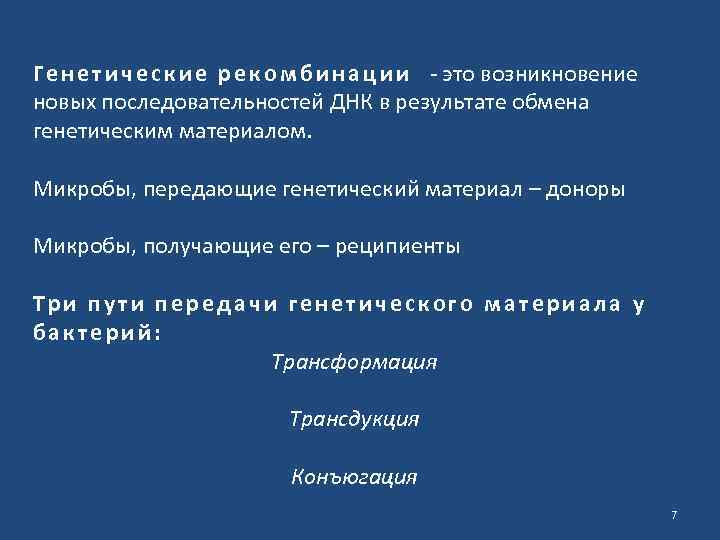 Генетические рекомбинации - это возникновение новых последовательностей ДНК в результате обмена генетическим материалом.

Микробы, передающие генетический материал – доноры

Микробы, получающие его – реципиенты

Три пути передачи генетического материала у бактерий:

Трансформация

Трансдукция

Конъюгация

7